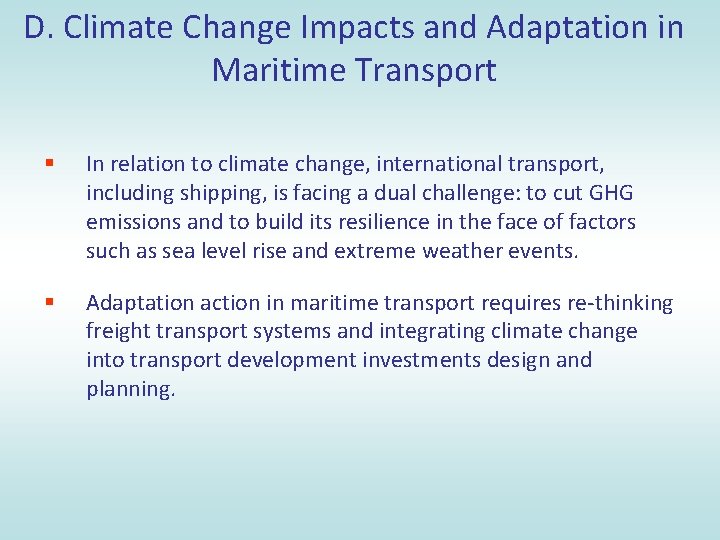 D. Climate Change Impacts and Adaptation in Maritime Transport

▪ In relation to climate change, international transport, including shipping, is facing a dual challenge: to cut GHG emissions and to build its resilience in the face of factors such as sea level rise and extreme weather events.

▪ Adaptation action in maritime transport requires re-thinking freight transport systems and integrating climate change into transport development investments design and planning.